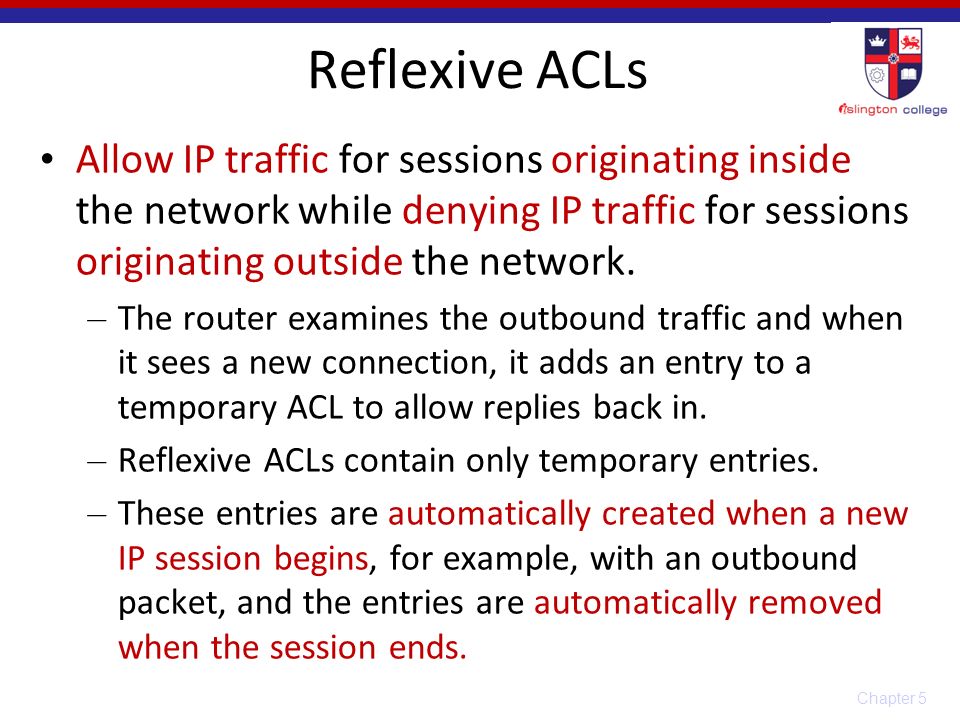 Reflexive ACLs

islington college

• Allow IP traffic for sessions originating inside the network while denying IP traffic for sessions originating outside the network.

– The router examines the outbound traffic and when it sees a new connection, it adds an entry to a temporary ACL to allow replies back in.

– Reflexive ACLs contain only temporary entries.

– These entries are automatically created when a new IP session begins, for example, with an outbound packet, and the entries are automatically removed when the session ends.

Chapter 5